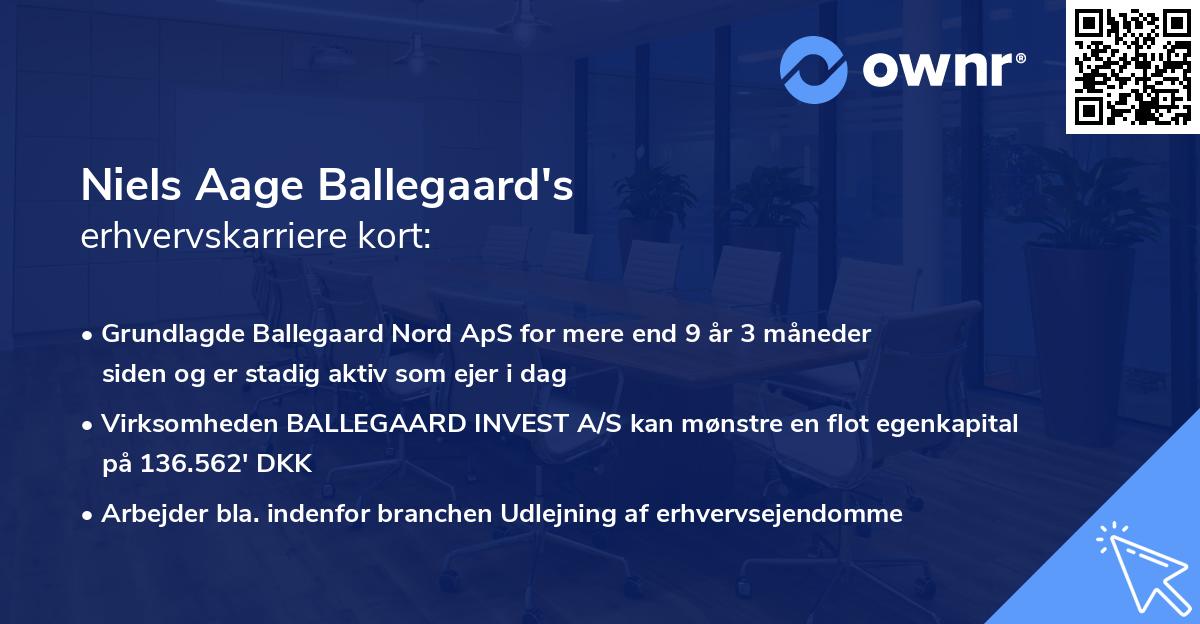 ownr®

Niels Aage Ballegaard's
erhvervskarriere kort:

• Grundlagde Ballegaard Nord ApS for mere end 9 år 3 måneder siden og er stadig aktiv som ejer i dag

• Virksomheden BALLEGAARD INVEST A/S kan mønstre en flot egenkapital på 136.562' DKK

• Arbejder bla. indenfor branchen Udlejning af erhvervsejendomme